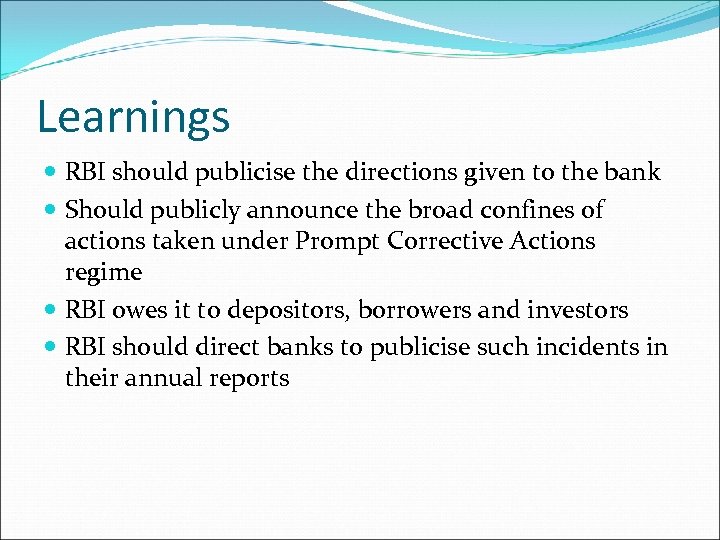 Learnings

- RBI should publicise the directions given to the bank
- Should publicly announce the broad confines of actions taken under Prompt Corrective Actions regime
- RBI owes it to depositors, borrowers and investors
- RBI should direct banks to publicise such incidents in their annual reports